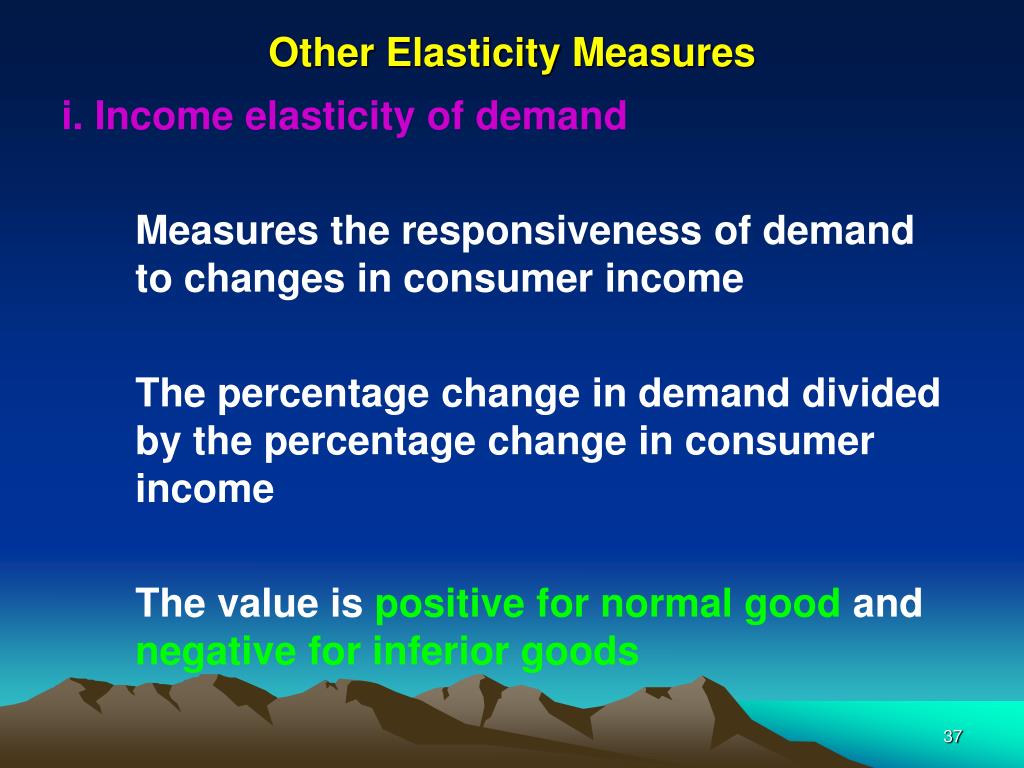 Other Elasticity Measures

i. Income elasticity of demand

Measures the responsiveness of demand to changes in consumer income

The percentage change in demand divided by the percentage change in consumer income

The value is positive for normal good and negative for inferior goods

37